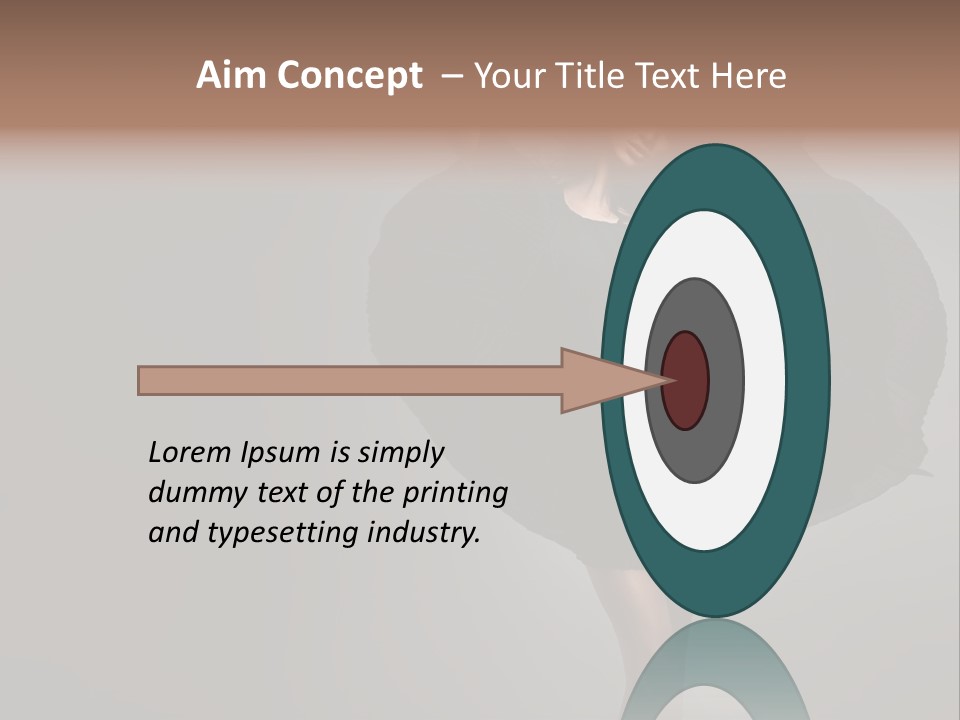 Aim Concept – Your Title Text Here

Lorem Ipsum is simply dummy text of the printing and typesetting industry.